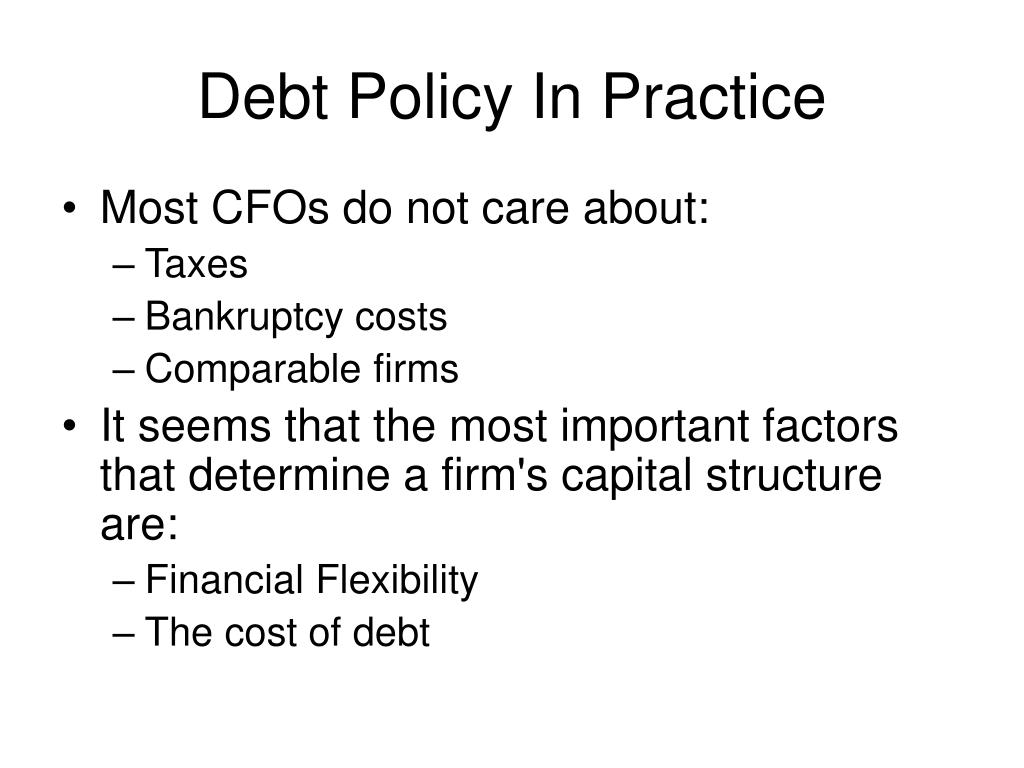 Debt Policy In Practice

• Most CFOs do not care about:
– Taxes
– Bankruptcy costs
– Comparable firms
• It seems that the most important factors that determine a firm's capital structure are:
– Financial Flexibility
– The cost of debt